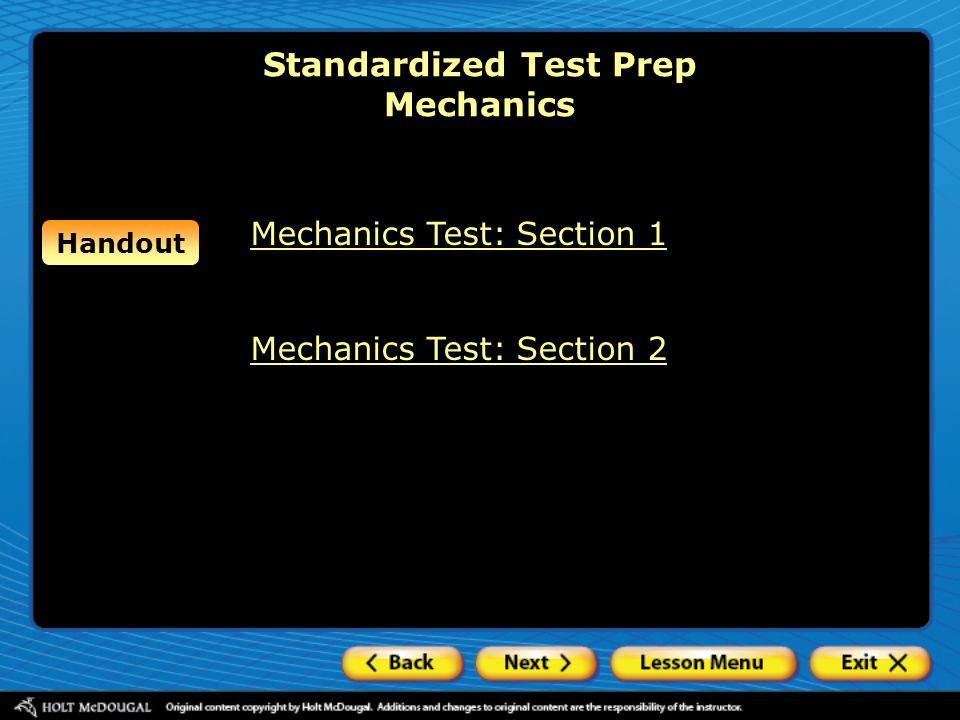 Standardized Test Prep
Mechanics

Handout

Mechanics Test: Section 1

Mechanics Test: Section 2

Back Next Lesson Menu Exit

HOLT McDOUGAL Original content copyright by Holt McDougal. Additions and changes to original content are the responsibility of the instructor.